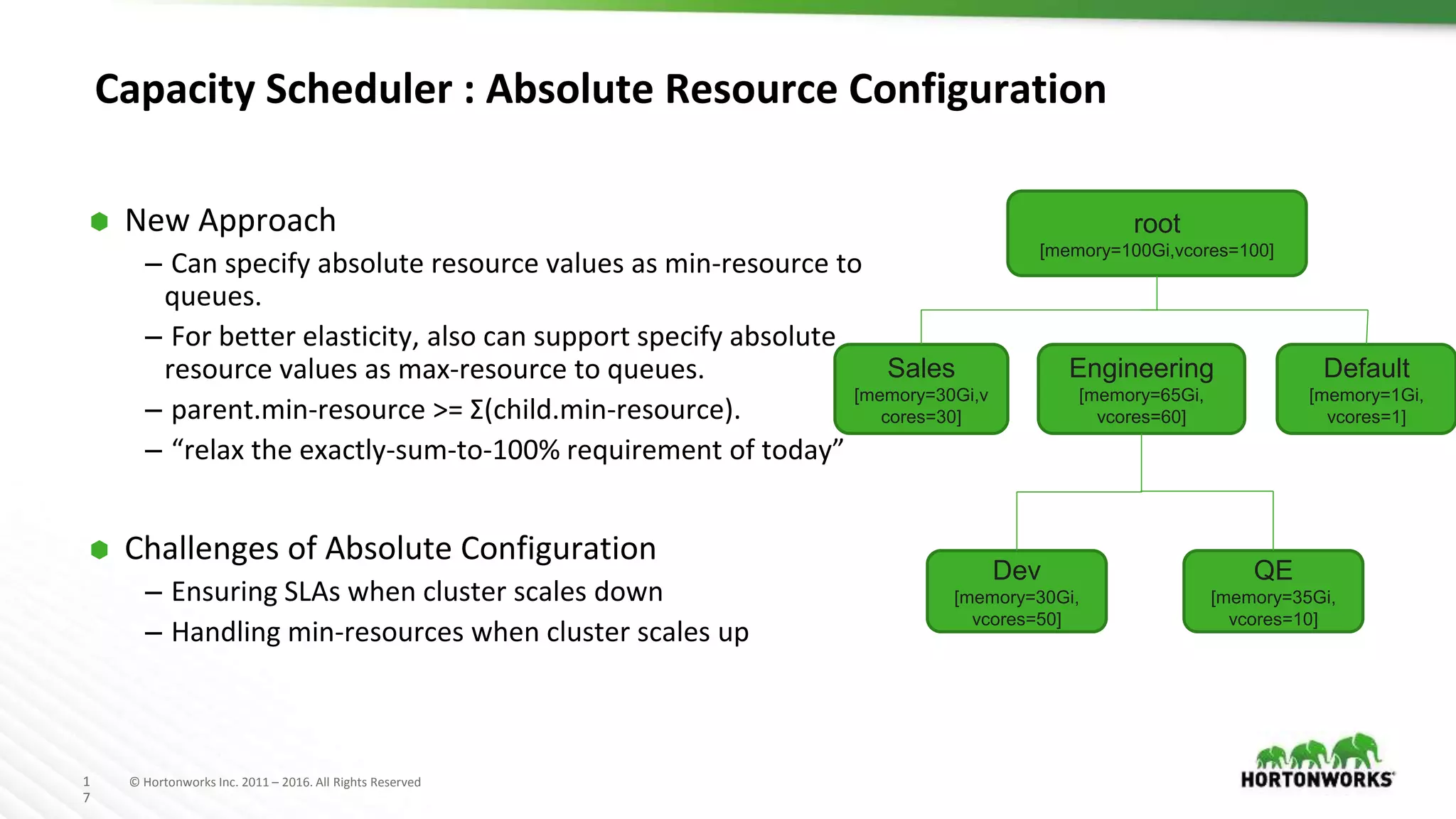 Capacity Scheduler : Absolute Resource Configuration

New Approach
– Can specify absolute resource values as min-resource to queues.
– For better elasticity, also can support specify absolute resource values as max-resource to queues.
– parent.min-resource >= Σ(child.min-resource).
– “relax the exactly-sum-to-100% requirement of today”

Challenges of Absolute Configuration
– Ensuring SLAs when cluster scales down
– Handling min-resources when cluster scales up

root
[memory=100Gi,vcores=100]

Sales
[memory=30Gi,vcores=30]

Engineering
[memory=65Gi, vcores=60]

Default
[memory=1Gi, vcores=1]

Dev
[memory=30Gi, vcores=50]

QE
[memory=35Gi, vcores=10]

17

© Hortonworks Inc. 2011 – 2016. All Rights Reserved

HORTONWORKS